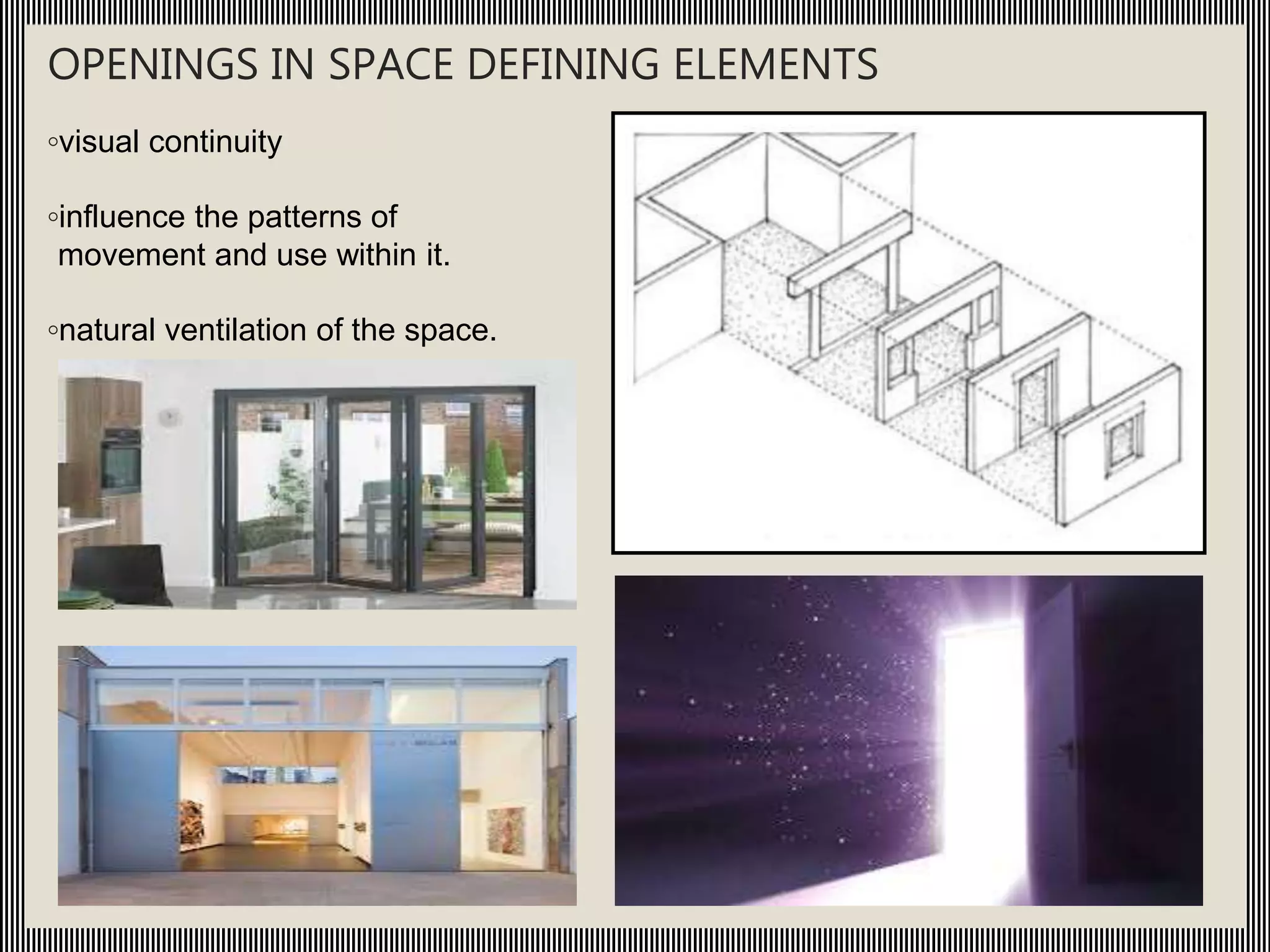 OPENINGS IN SPACE DEFINING ELEMENTS

◦visual continuity

◦influence the patterns of movement and use within it.

◦natural ventilation of the space.